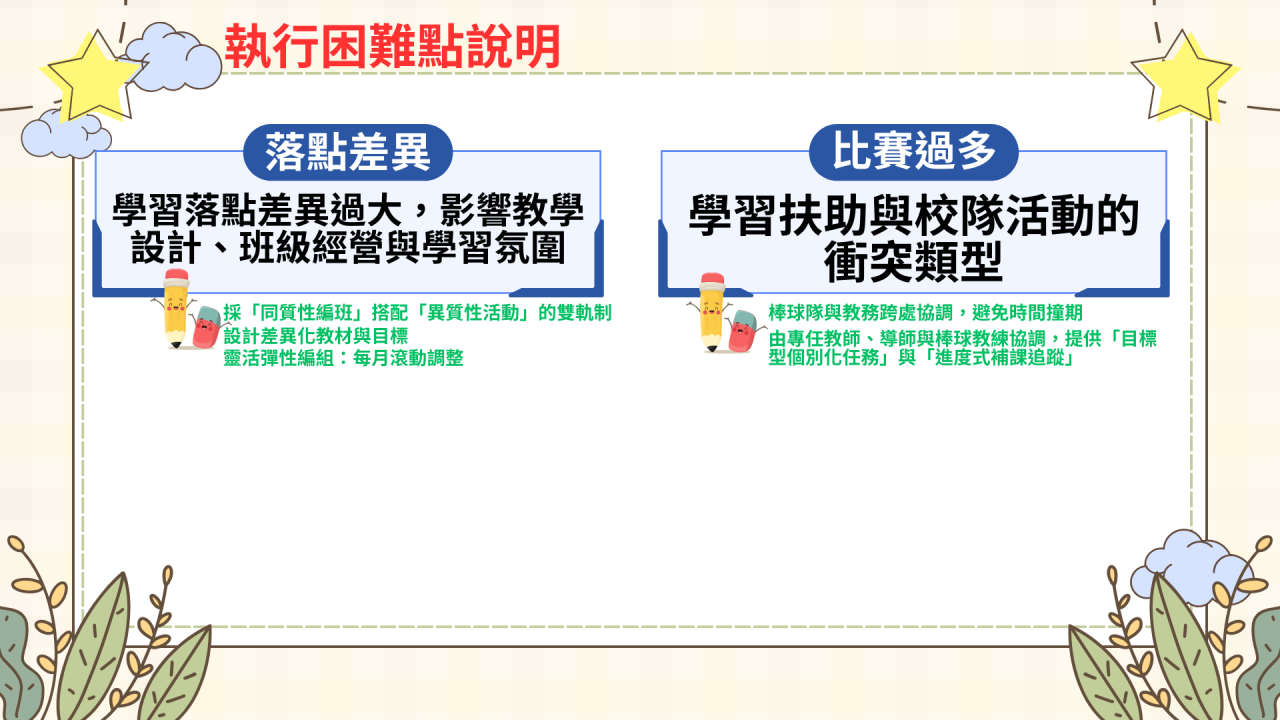 執行困難點說明

落點差異

學習落點差異過大，影響教學設計、班級經營與學習氛圍

採「同質性編班」搭配「異質性活動」的雙軌制
設計差異化教材與目標
靈活彈性編組：每月滾動調整

比賽過多

學習扶助與校隊活動的衝突類型

棒球隊與教務跨處協調，避免時間撞期
由專任教師、導師與棒球教練協調，提供「目標型個別化任務」與「進度式補課追蹤」